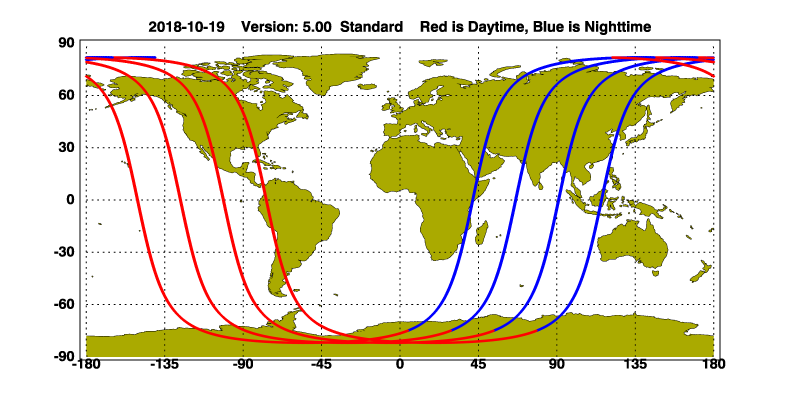 2018-10-19 Version: 5.00 Standard Red is Daytime, Blue is Nighttime

90
60
30
0
-30
-60
-90

-180 -135 -90 -45 0 45 90 135 180